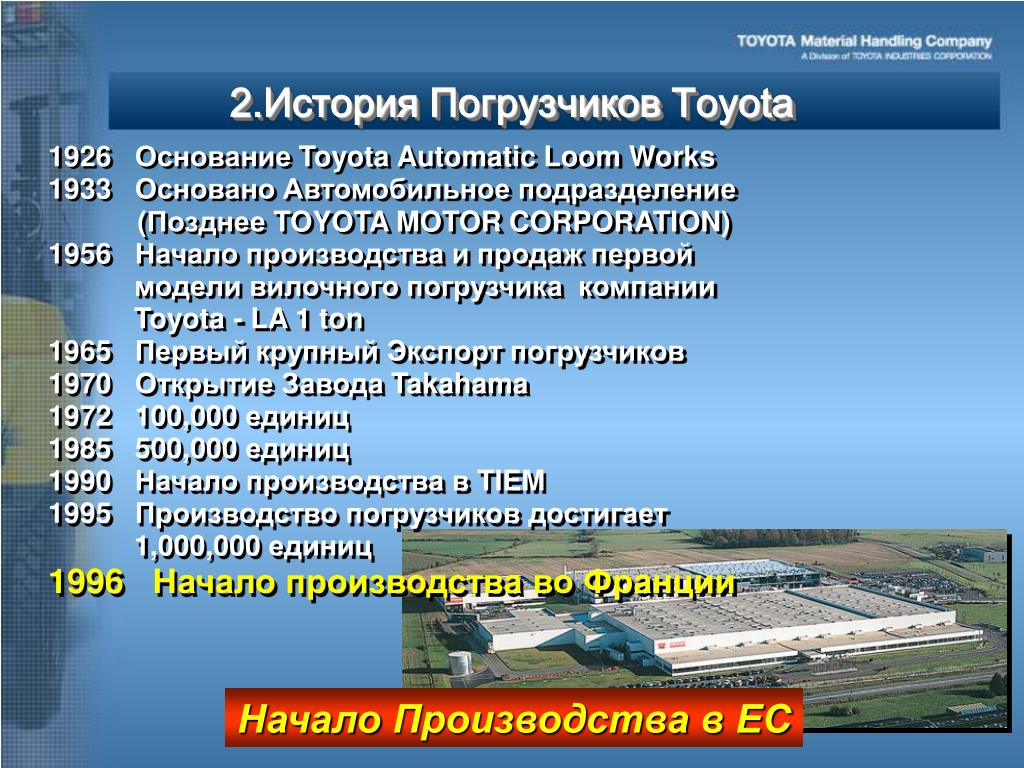 TOYOTA Material Handling Company
A Division of TOYOTA INDUSTRIES CORPORATION

2.История Погрузчиков Toyota

1926 Основание Toyota Automatic Loom Works
1933 Основано Автомобильное подразделение (Позднее TOYOTA MOTOR CORPORATION)
1956 Начало производства и продаж первой модели вилочного погрузчика компании Toyota - LA 1 ton
1965 Первый крупный Экспорт погрузчиков
1970 Открытие Завода Takahama
1972 100,000 единиц
1985 500,000 единиц
1990 Начало производства в TIEM
1995 Производство погрузчиков достигает 1,000,000 единиц
1996 Начало производства во Франции

Начало Производства в ЕС